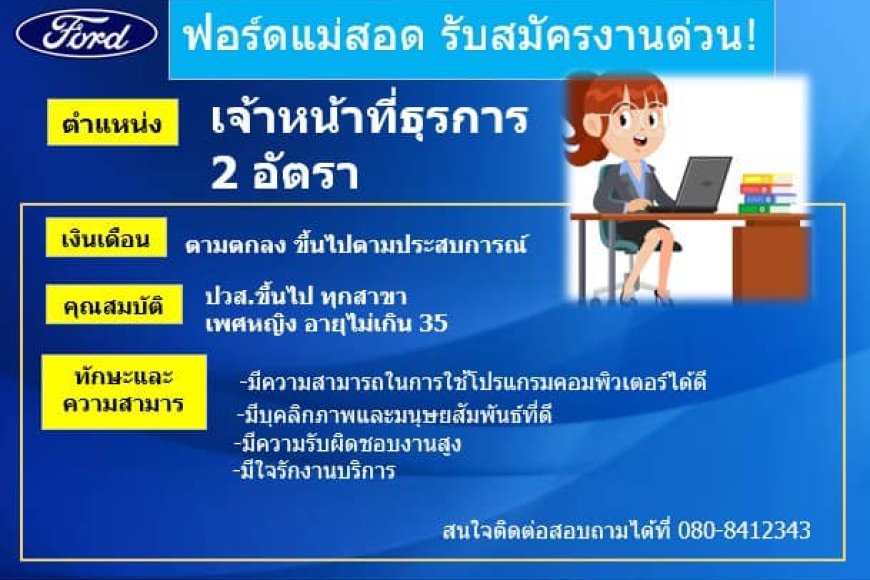 Ford

ฟอร์ดแม่สอด รับสมัครงานด่วน!

ตำแหน่ง

เจ้าหน้าที่ธุรการ
2 อัตรา

เงินเดือน

ตามตกลง ขึ้นไปตามประสบการณ์

คุณสมบัติ

ปวส.ขึ้นไป ทุกสาขา
เพศหญิง อายุไม่เกิน 35

ทักษะและ
ความสามาร

-มีความสามารถในการใช้โปรแกรมคอมพิวเตอร์ได้ดี
-มีบุคลิกภาพและมนุษยสัมพันธ์ที่ดี
-มีความรับผิดชอบงานสูง
-มีใจรักงานบริการ

สนใจติดต่อสอบถามได้ที่ 080-8412343